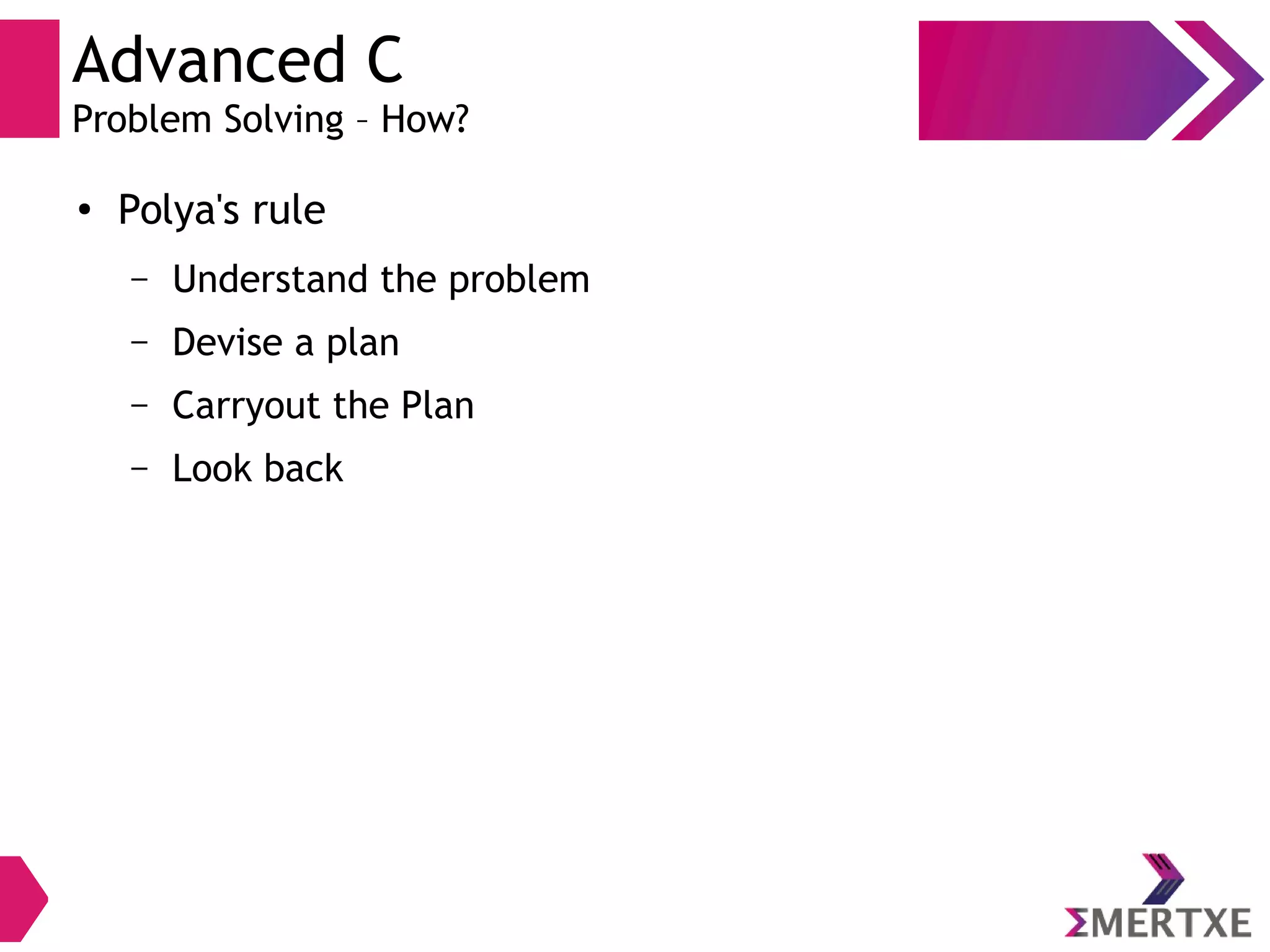 Advanced C
Problem Solving – How?

• Polya's rule
  – Understand the problem
  – Devise a plan
  – Carryout the Plan
  – Look back

ΣMERTXE